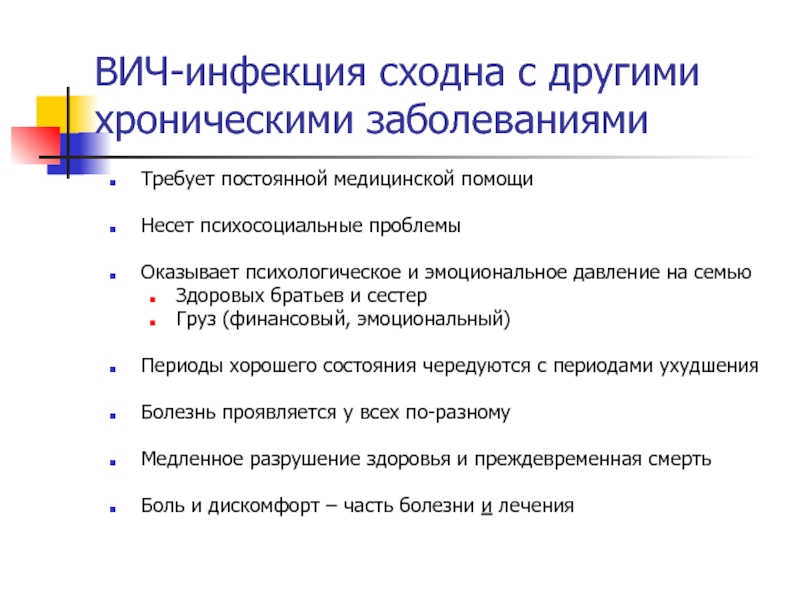 ВИЧ-инфекция сходна с другими хроническими заболеваниями

Требует постоянной медицинской помощи

Несет психосоциальные проблемы

Оказывает психологическое и эмоциональное давление на семью
Здоровых братьев и сестер
Груз (финансовый, эмоциональный)

Периоды хорошего состояния чередуются с периодами ухудшения

Болезнь проявляется у всех по-разному

Медленное разрушение здоровья и преждевременная смерть

Боль и дискомфорт – часть болезни и лечения